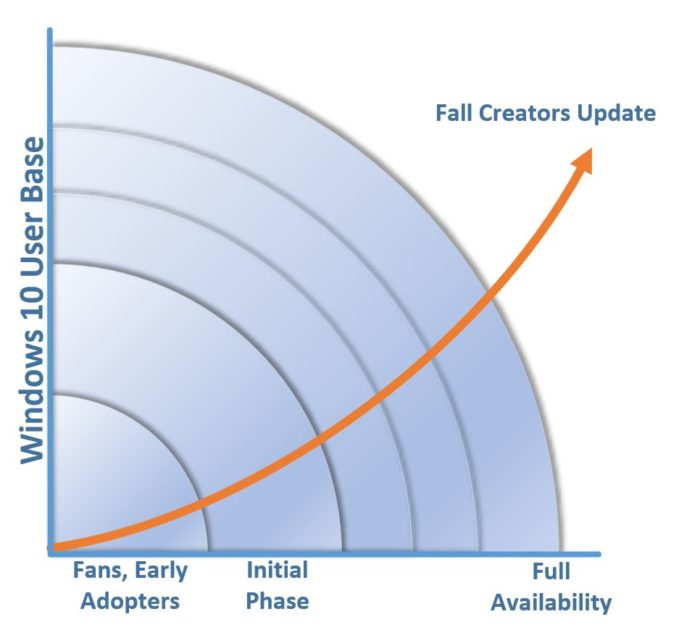 Windows 10 User Base

Fall Creators Update

Fans, Early Adopters

Initial Phase

Full Availability